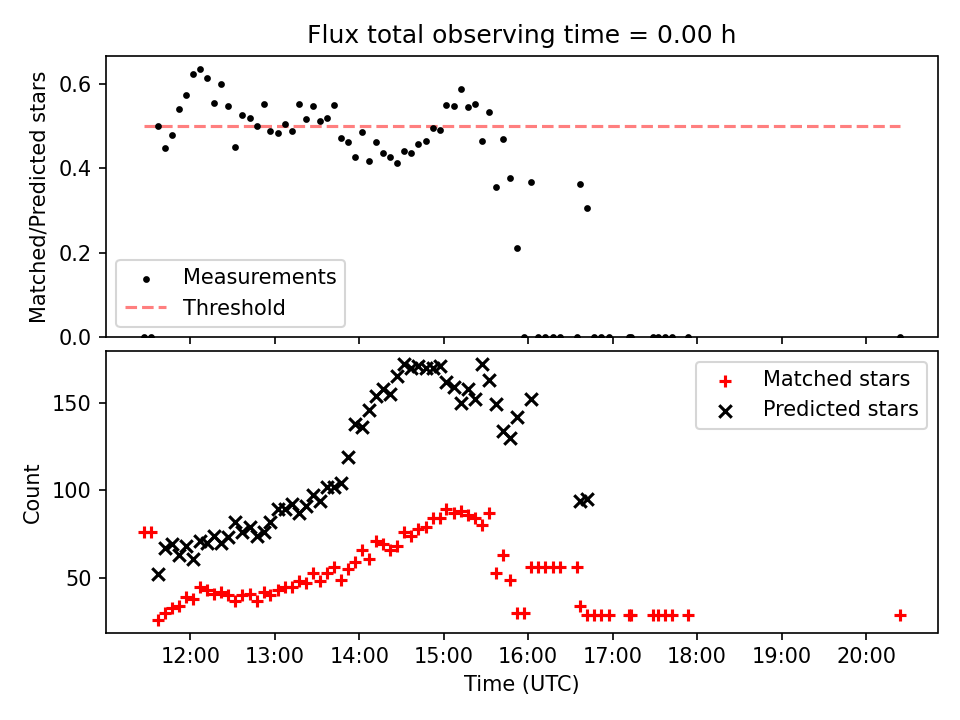 Flux total observing time = 0.00 h

Matched/Predicted stars

0.6
0.4
0.2
0.0

Measurements
Threshold

Count

150
100
50

Matched stars
Predicted stars

12:00
13:00
14:00
15:00
16:00
17:00
18:00
19:00
20:00

Time (UTC)